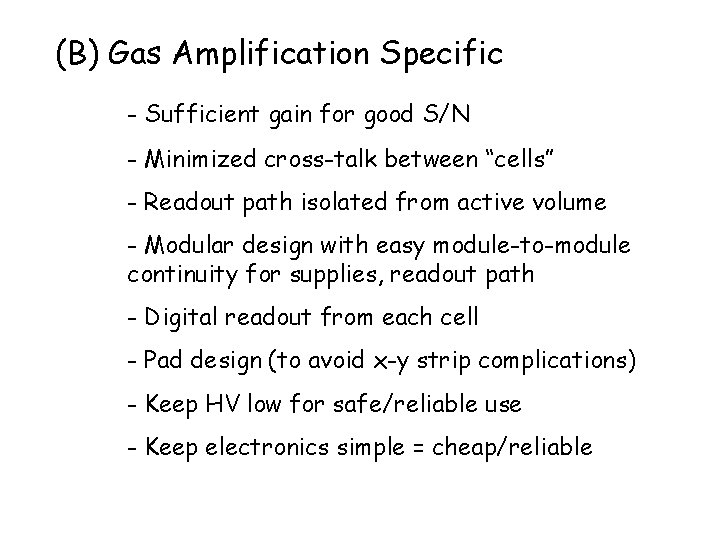 (B) Gas Amplification Specific

- Sufficient gain for good S/N

- Minimized cross-talk between “cells”

- Readout path isolated from active volume

- Modular design with easy module-to-module continuity for supplies, readout path

- Digital readout from each cell

- Pad design (to avoid x-y strip complications)

- Keep HV low for safe/reliable use

- Keep electronics simple = cheap/reliable